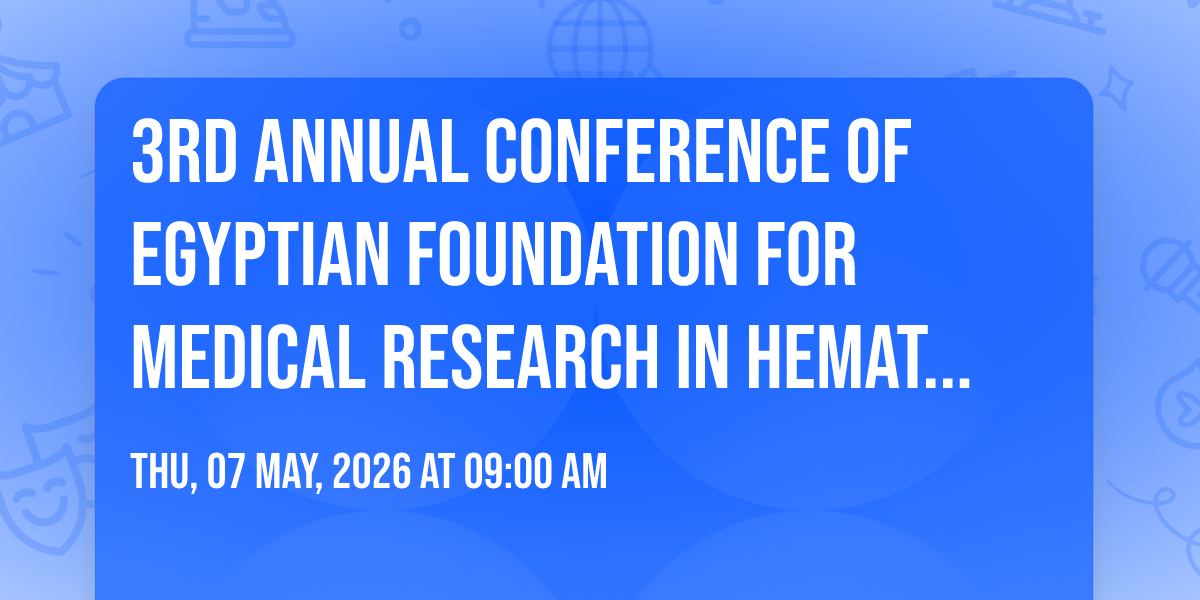 3RD ANNUAL CONFERENCE OF EGYPTIAN FOUNDATION FOR MEDICAL RESEARCH IN HEMAT...

THU, 07 MAY, 2026 AT 09:00 AM